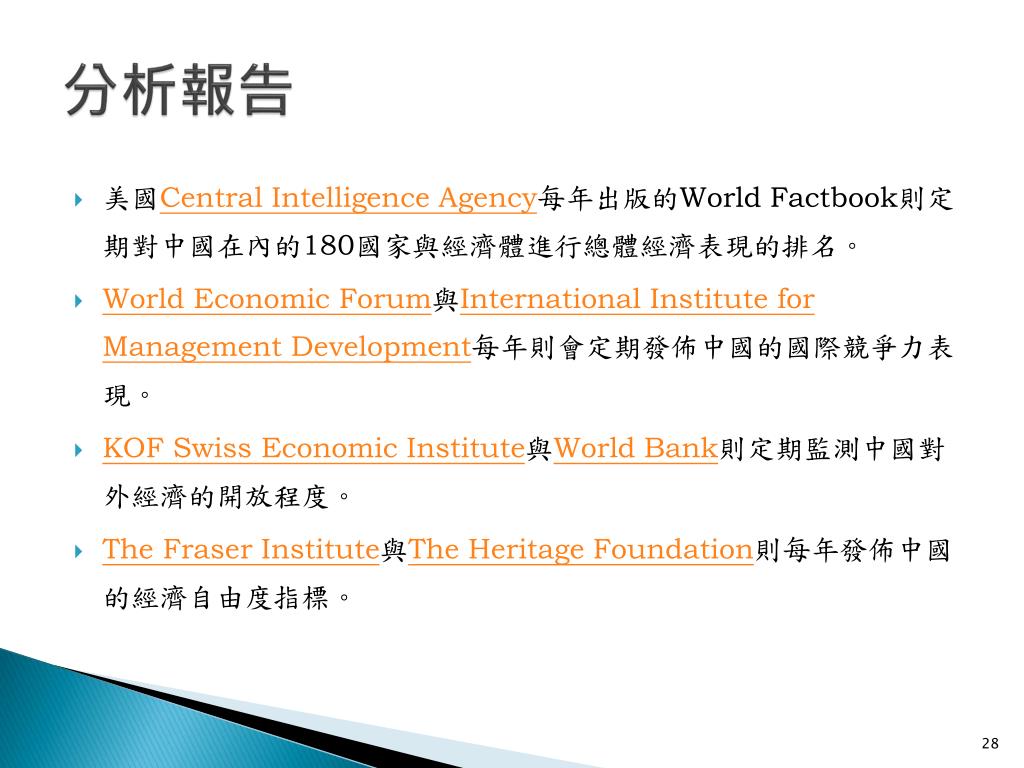 分析報告

美國Central Intelligence Agency每年出版的World Factbook則定期對中國在內的180國家與經濟體進行總體經濟表現的排名。

World Economic Forum與International Institute for Management Development每年則會定期發佈中國的國際競爭力表現。

KOF Swiss Economic Institute與World Bank則定期監測中國對外經濟的開放程度。

The Fraser Institute與The Heritage Foundation則每年發佈中國的經濟自由度指標。

28